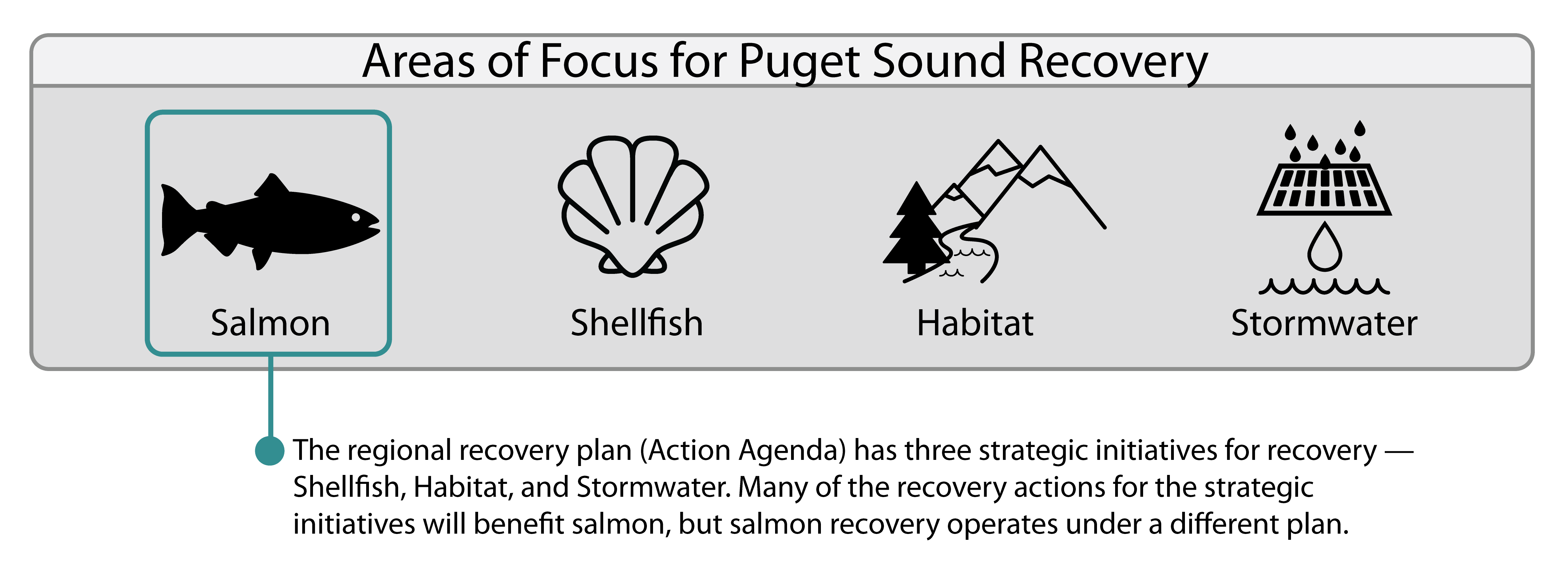 Areas of Focus for Puget Sound Recovery

Salmon

Shellfish

Habitat

Stormwater

The regional recovery plan (Action Agenda) has three strategic initiatives for recovery — Shellfish, Habitat, and Stormwater. Many of the recovery actions for the strategic initiatives will benefit salmon, but salmon recovery operates under a different plan.